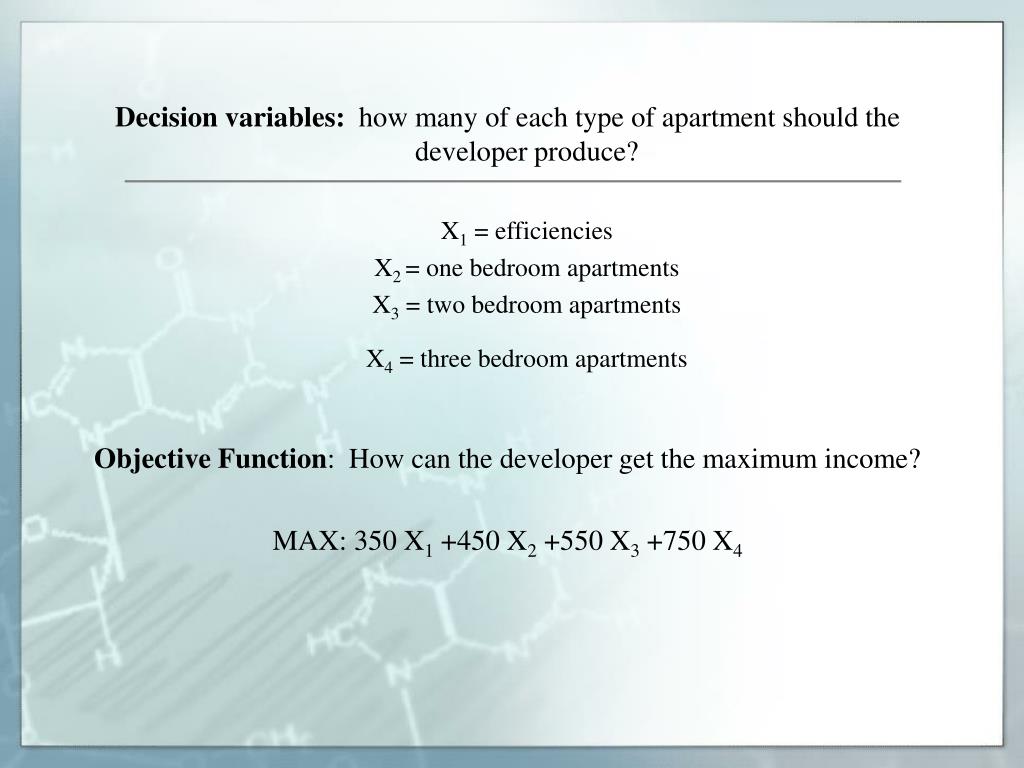 Decision variables: how many of each type of apartment should the developer produce?

$X_1$ = efficiencies
$X_2$ = one bedroom apartments
$X_3$ = two bedroom apartments
$X_4$ = three bedroom apartments

Objective Function: How can the developer get the maximum income?

MAX: $350 X_1 + 450 X_2 + 550 X_3 + 750 X_4$